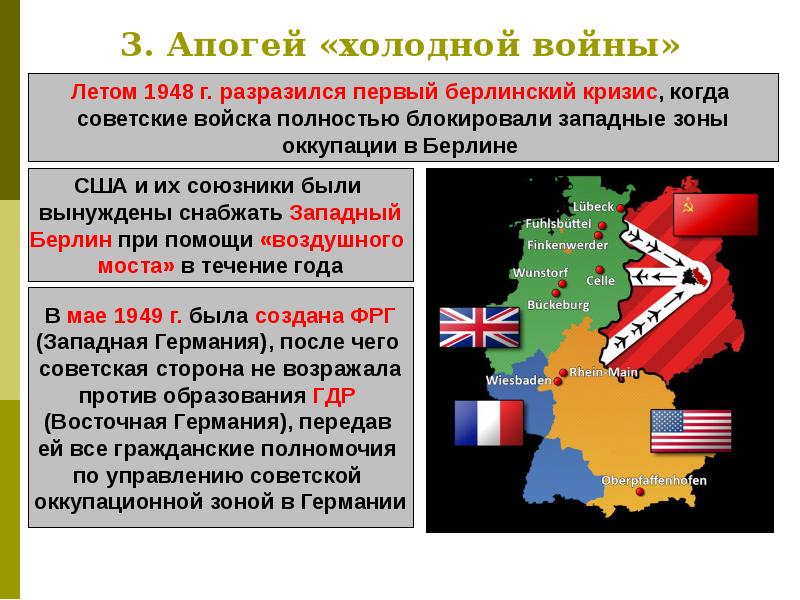 3. Апогей «холодной войны»

Летом 1948 г. разразился первый берлинский кризис, когда советские войска полностью блокировали западные зоны оккупации в Берлине

США и их союзники были вынуждены снабжать Западный Берлин при помощи «воздушного моста» в течение года

В мае 1949 г. была создана ФРГ (Западная Германия), после чего советская сторона не возражала против образования ГДР (Восточная Германия), передав ей все гражданские полномочия по управлению советской оккупационной зоной в Германии

Lübeck
Fuhlsbüttel
Finkenwerder
Wunstorf
Celle
Bückeburg
Rhein-Main
Wiesbaden
Oberpfaffenhofen